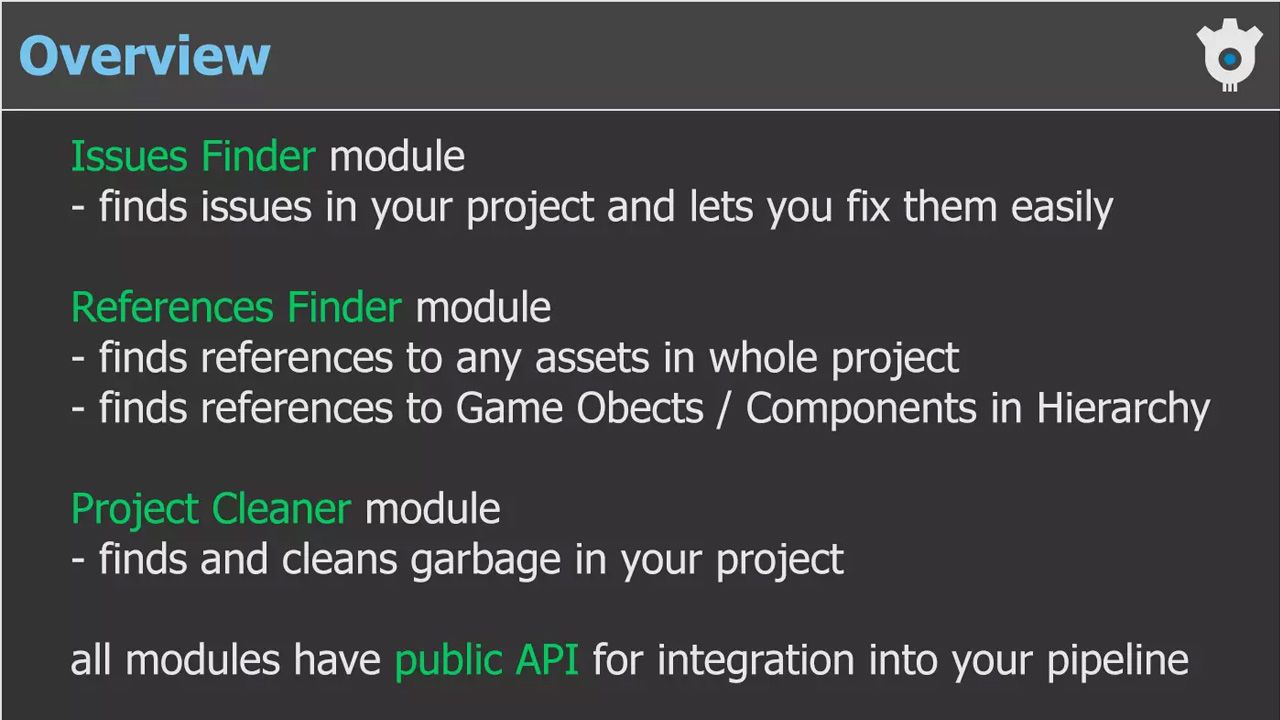 Overview

Issues Finder module
- finds issues in your project and lets you fix them easily

References Finder module
- finds references to any assets in whole project
- finds references to Game Obects / Components in Hierarchy

Project Cleaner module
- finds and cleans garbage in your project

all modules have public API for integration into your pipeline